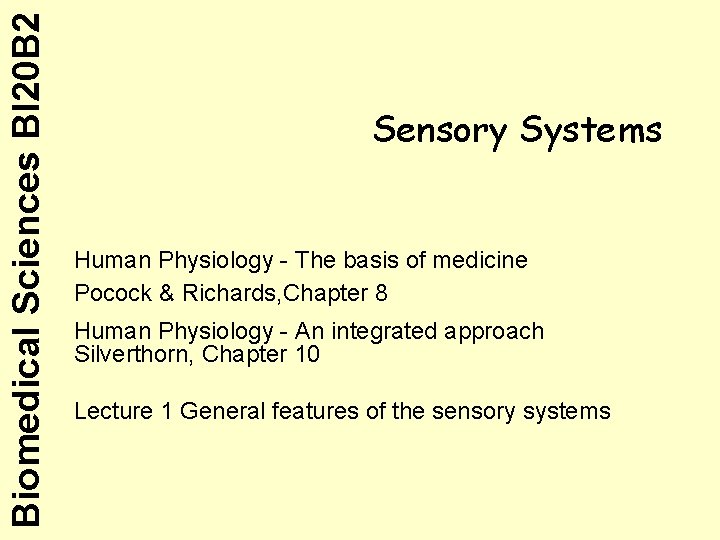 Biomedical Sciences BI20B2

Sensory Systems

Human Physiology - The basis of medicine

Pocock & Richards,Chapter 8

Human Physiology - An integrated approach
Silverthorn, Chapter 10

Lecture 1 General features of the sensory systems